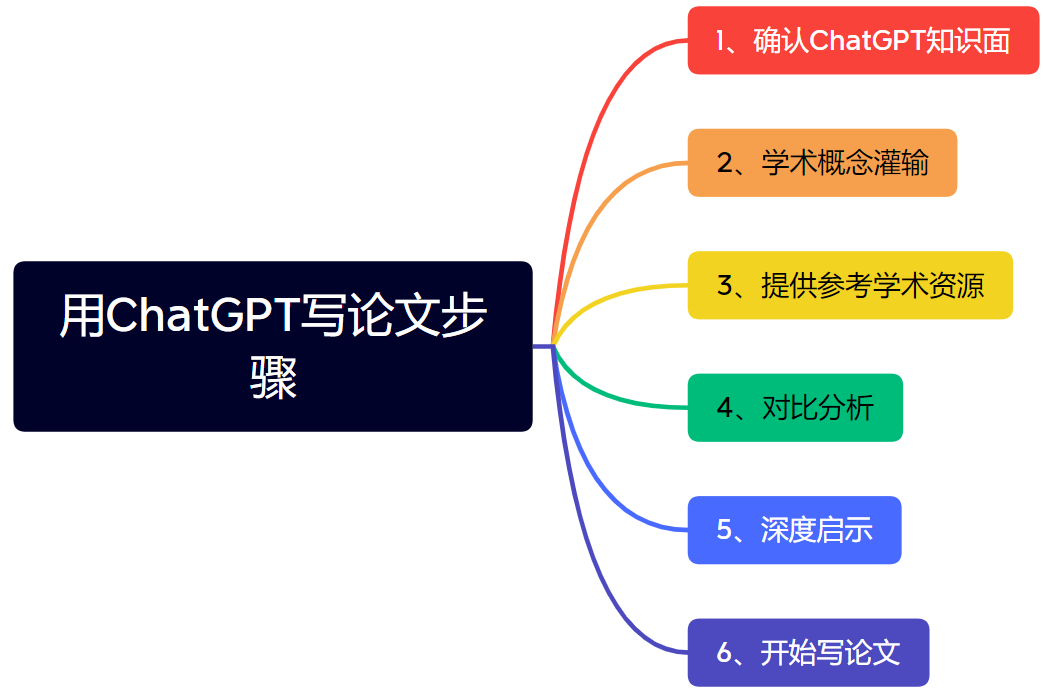 用ChatGPT写论文步骤

1、确认ChatGPT知识面

2、学术概念灌输

3、提供参考学术资源

4、对比分析

5、深度启示

6、开始写论文